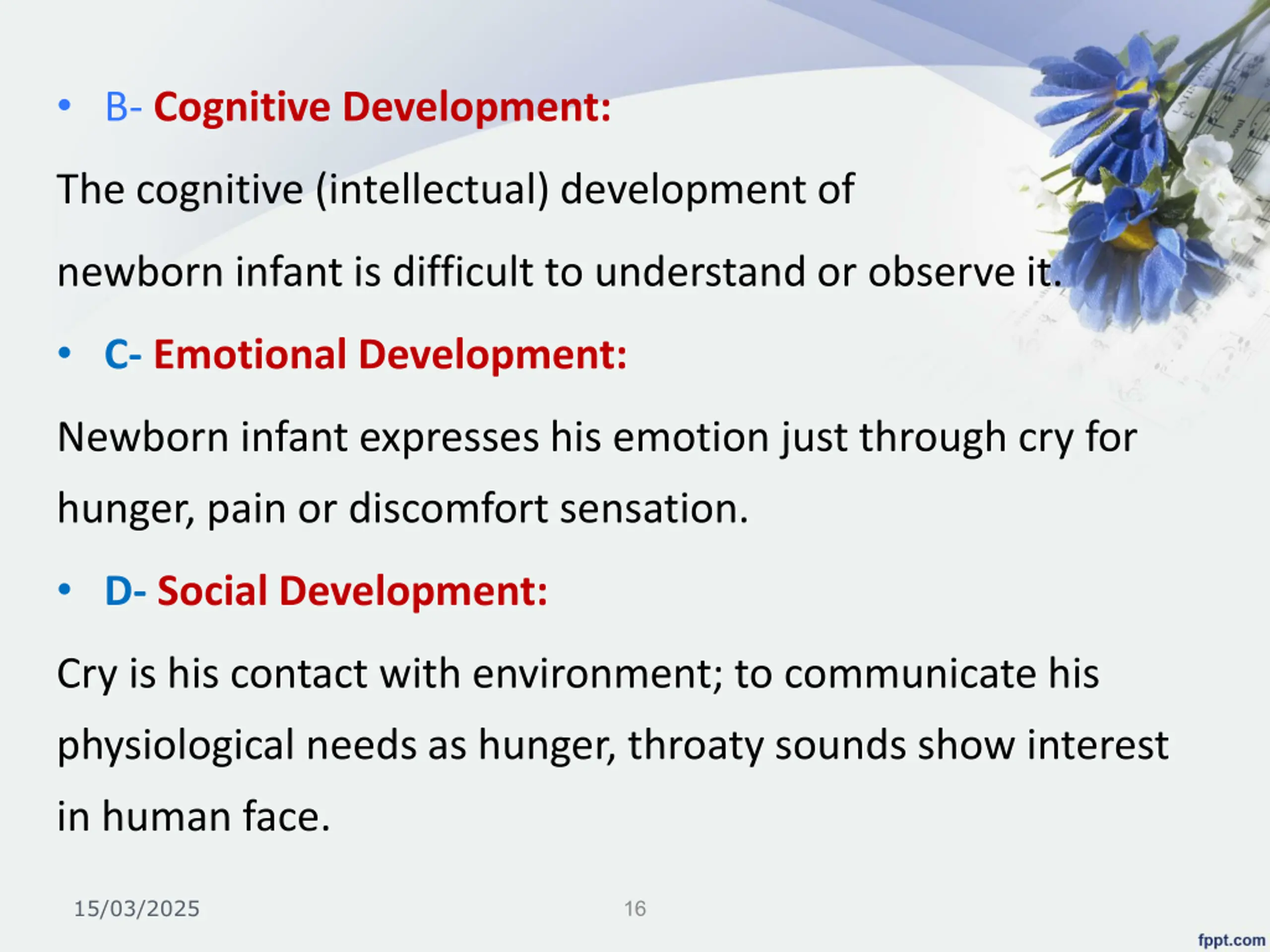 • B- Cognitive Development:

The cognitive (intellectual) development of newborn infant is difficult to understand or observe it.

• C- Emotional Development:

Newborn infant expresses his emotion just through cry for hunger, pain or discomfort sensation.

• D- Social Development:

Cry is his contact with environment; to communicate his physiological needs as hunger, throaty sounds show interest in human face.

15/03/2025

16

fppt.com